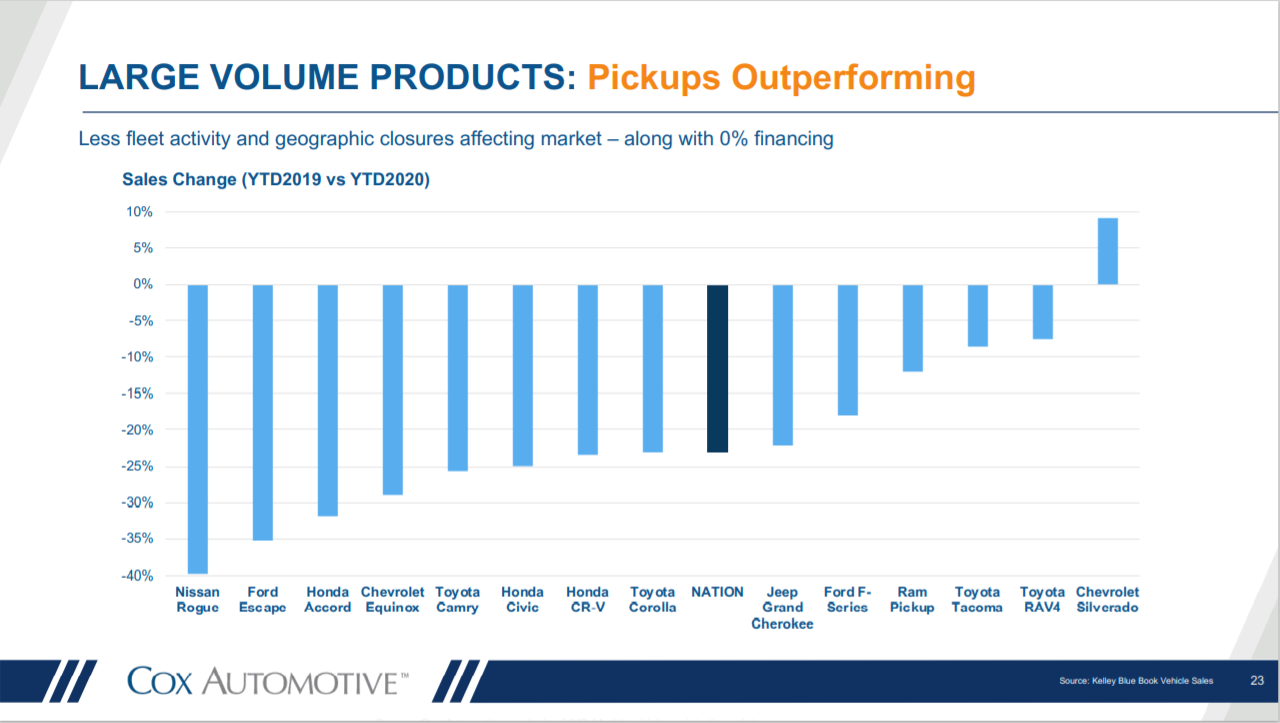 LARGE VOLUME PRODUCTS: Pickups Outperforming

Less fleet activity and geographic closures affecting market – along with 0% financing

Sales Change (YTD2019 vs YTD2020)

10%
5%
0%
-5%
-10%
-15%
-20%
-25%
-30%
-35%
-40%

Nissan Rogue
Ford Escape
Honda Accord
Chevrolet Equinox
Toyota Camry
Honda Civic
Honda CR-V
Toyota Corolla
NATION
Jeep Grand Cherokee
Ford F-Series
Ram Pickup
Toyota Tacoma
Toyota RAV4
Chevrolet Silverado

COX AUTOMOTIVE™

Source: Kelley Blue Book Vehicle Sales

23